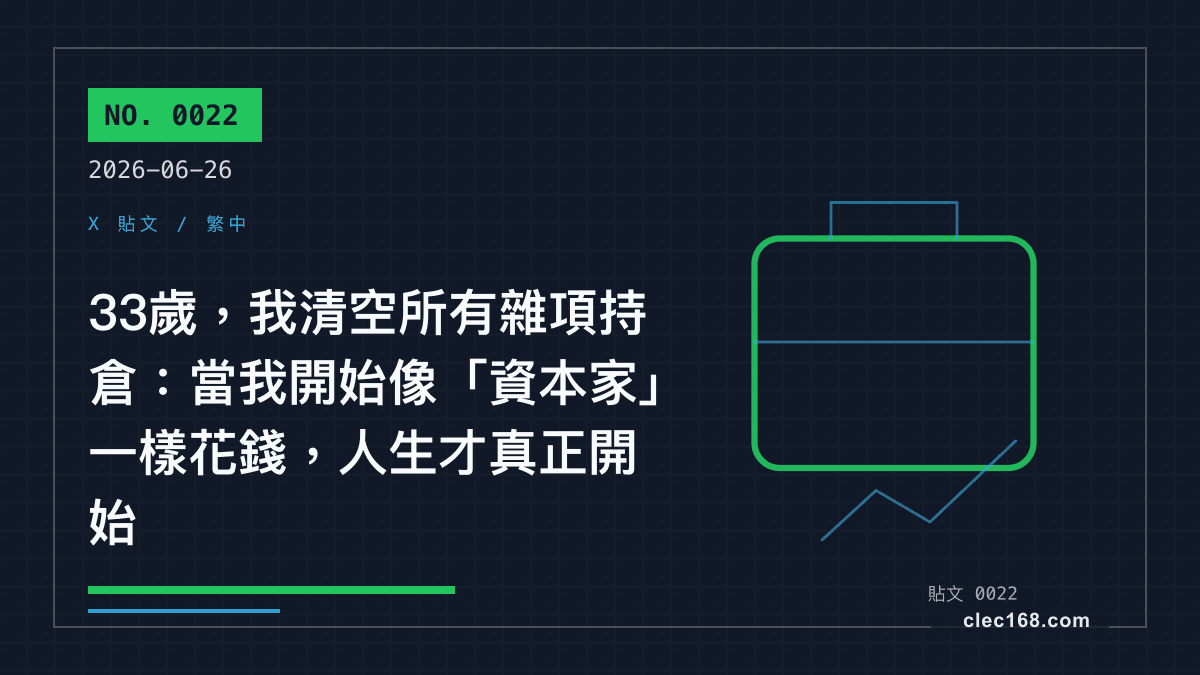 NO. 0022

2026-06-26

X 貼文 / 繁中

33歲，我清空所有雜項持倉：當我開始像「資本家」一樣花錢，人生才真正開始

貼文 0022

clec168.com